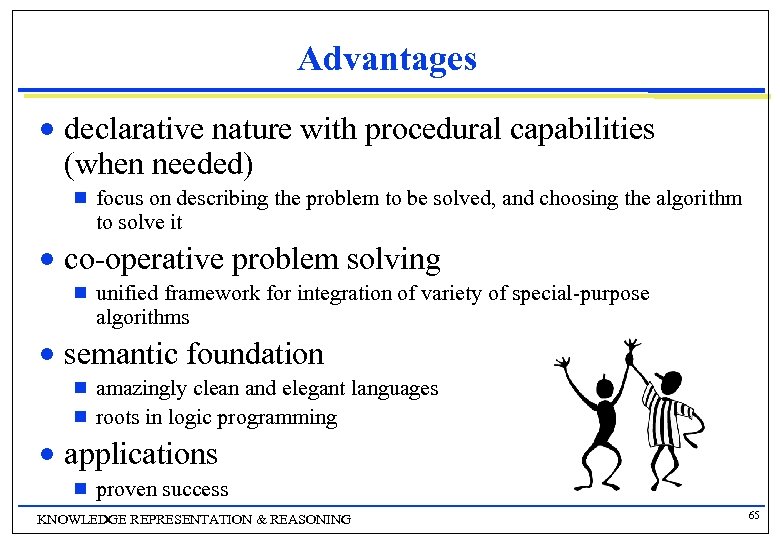 Advantages

• declarative nature with procedural capabilities (when needed)

■ focus on describing the problem to be solved, and choosing the algorithm to solve it

• co-operative problem solving

■ unified framework for integration of variety of special-purpose algorithms

• semantic foundation

■ amazingly clean and elegant languages

■ roots in logic programming

• applications

■ proven success

KNOWLEDGE REPRESENTATION & REASONING

65